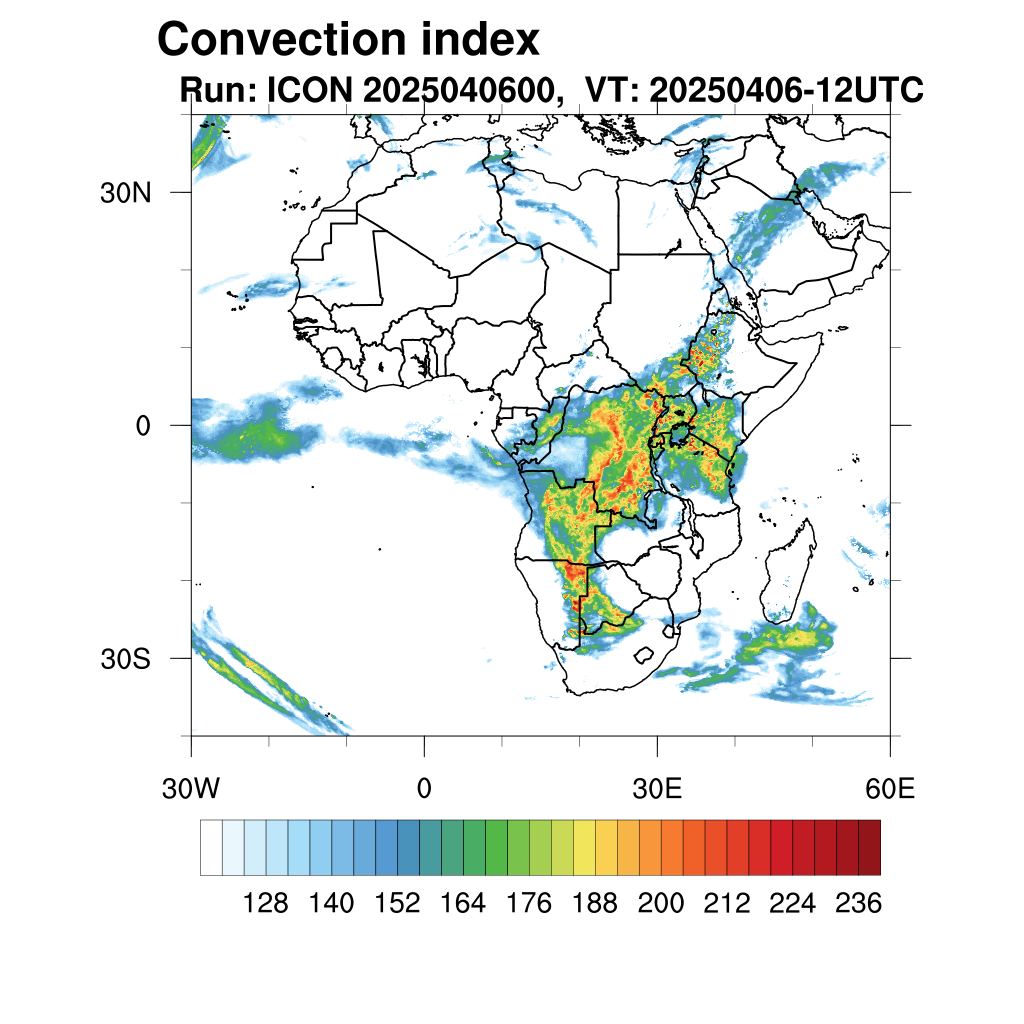 Convection index
Run: ICON 2025040600, VT: 20250406-12UTC

30N
0
30S

30W
0
30E
60E

128 140 152 164 176 188 200 212 224 236